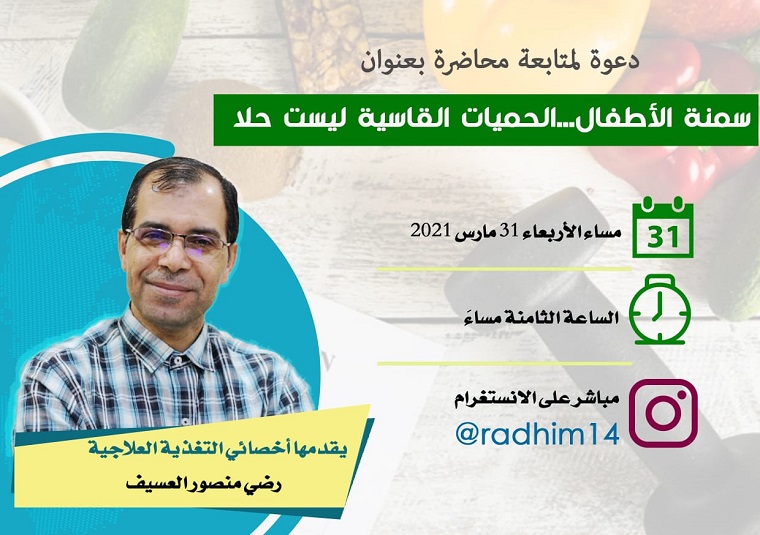 دعوة لمتابعة محاضرة بعنوان

سمنة الأطفال...الحميات القاسية ليست حلا

31

مساء الأربعاء 31 مارس 2021

الساعة الثامنة مساءً

مباشر على الانستغرام
@radhim14

يقدمها أخصائي التغذية العلاجية
رضي منصور العسيف